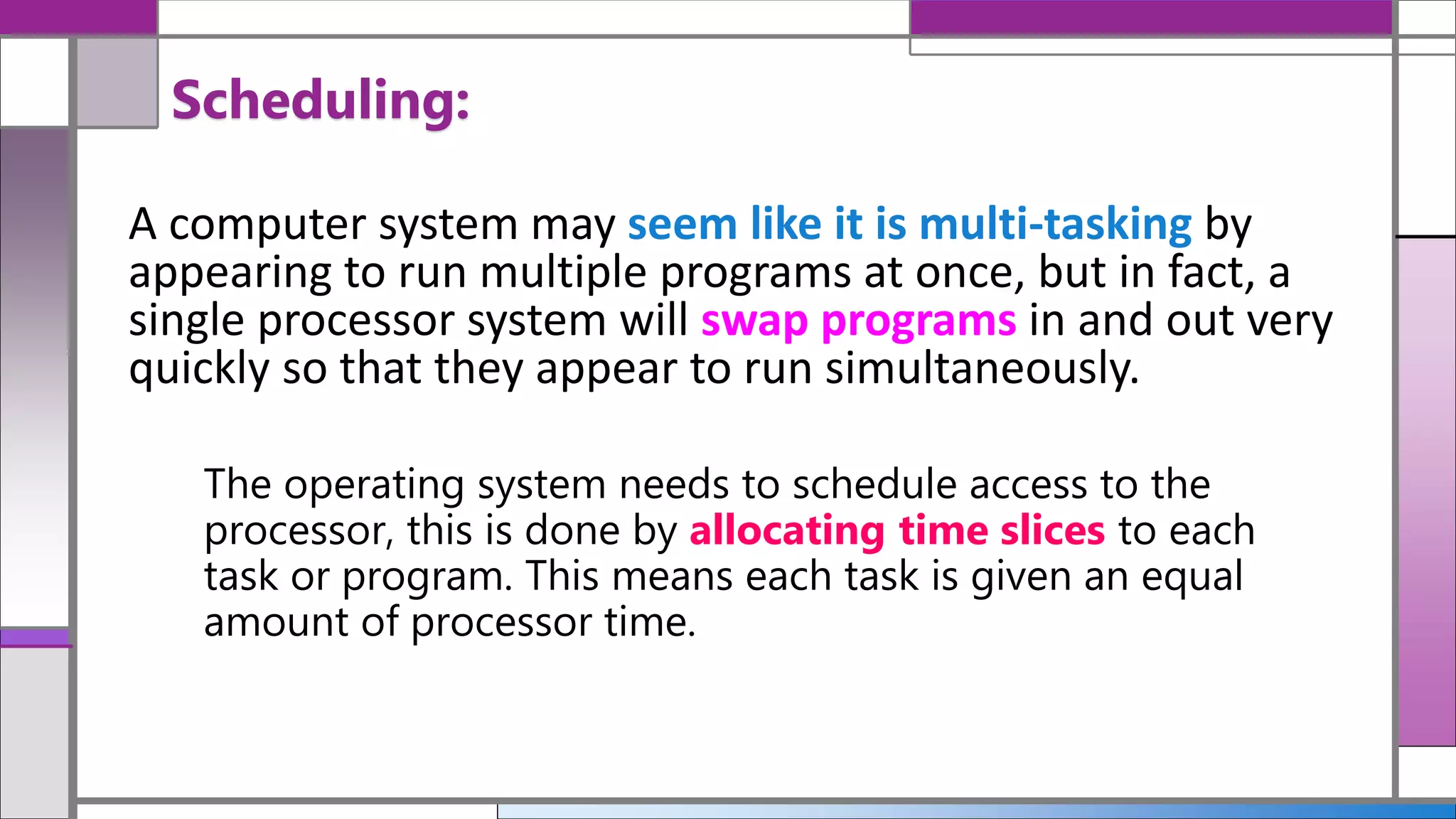 Scheduling:

A computer system may seem like it is multi-tasking by appearing to run multiple programs at once, but in fact, a single processor system will swap programs in and out very quickly so that they appear to run simultaneously.

The operating system needs to schedule access to the processor, this is done by allocating time slices to each task or program. This means each task is given an equal amount of processor time.